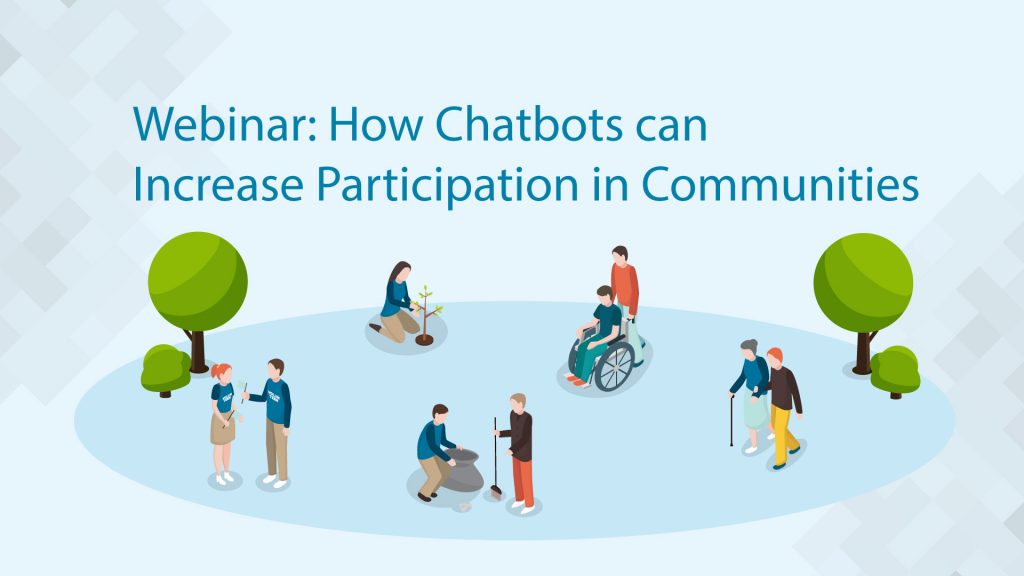 Webinar: How Chatbots can Increase Participation in Communities